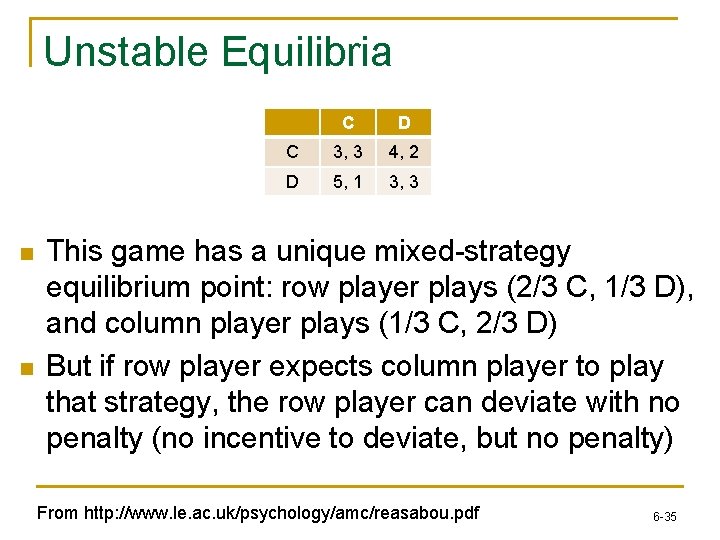 Unstable Equilibria

|   | C | D |
|---|---|---|
| C | 3, 3 | 4, 2 |
| D | 5, 1 | 3, 3 |

This game has a unique mixed-strategy equilibrium point: row player plays (2/3 C, 1/3 D), and column player plays (1/3 C, 2/3 D)

But if row player expects column player to play that strategy, the row player can deviate with no penalty (no incentive to deviate, but no penalty)

From http://www.le.ac.uk/psychology/amc/reasabou.pdf

6-35